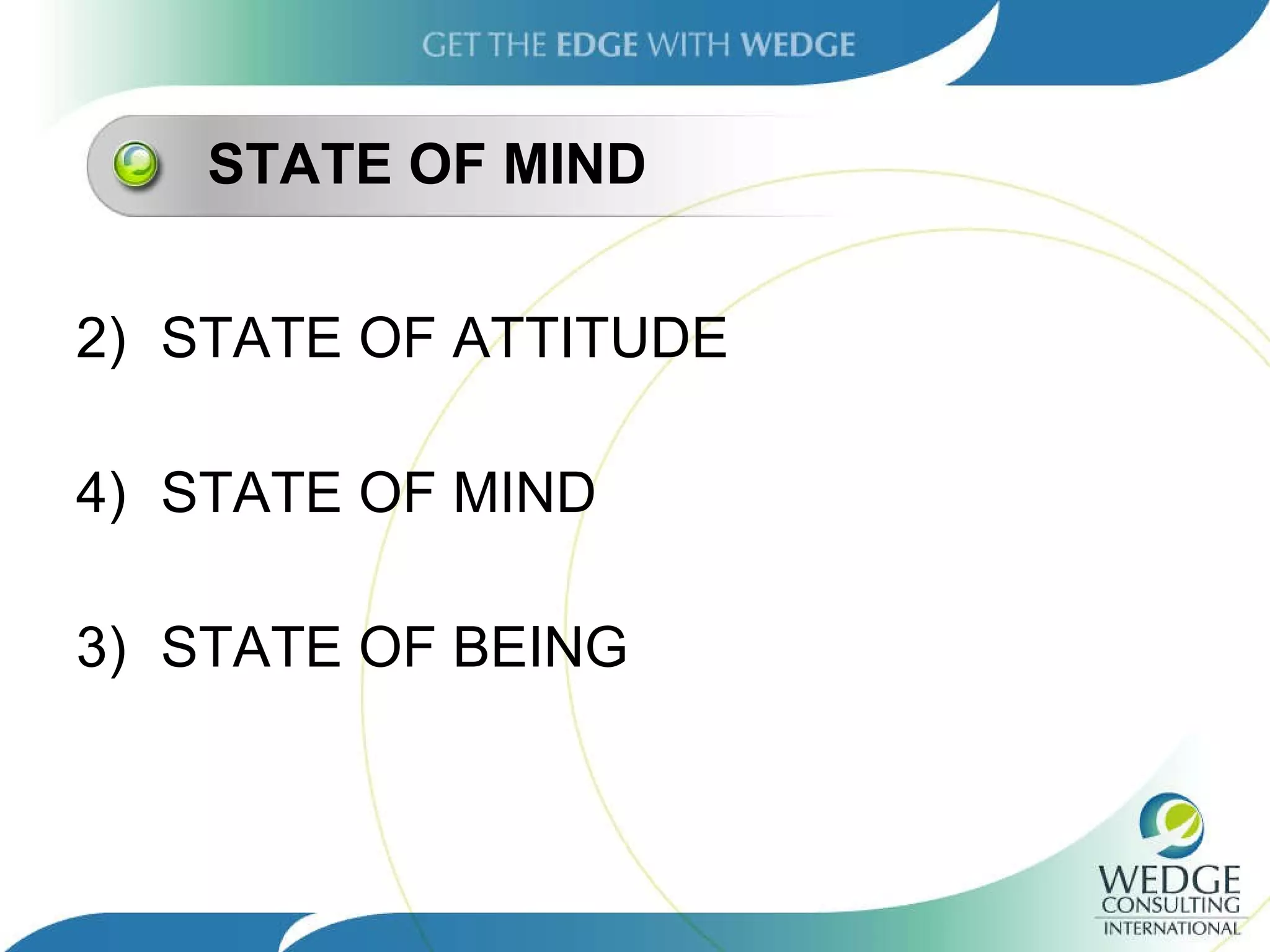 GET THE EDGE WITH WEDGE

STATE OF MIND

2) STATE OF ATTITUDE

4) STATE OF MIND

3) STATE OF BEING

WEDGE
CONSULTING
INTERNATIONAL